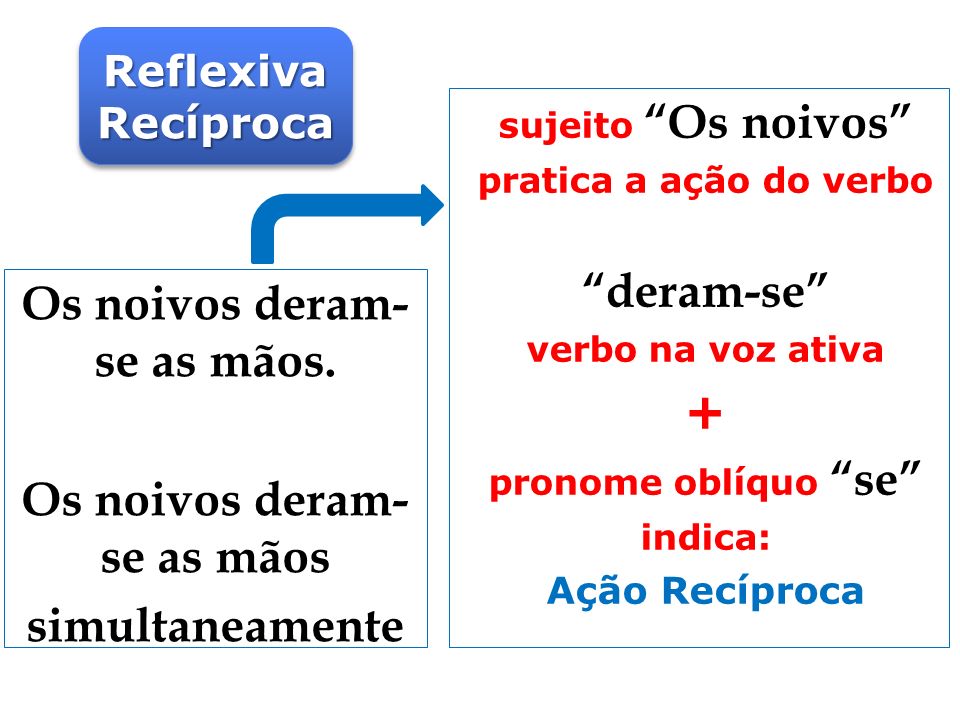 Reflexiva Recíproca

Os noivos deram-se as mãos.

Os noivos deram-se as mãos simultaneamente

sujeito “Os noivos” pratica a ação do verbo

“deram-se” verbo na voz ativa

+

pronome oblíquo “se” indica:

Ação Recíproca